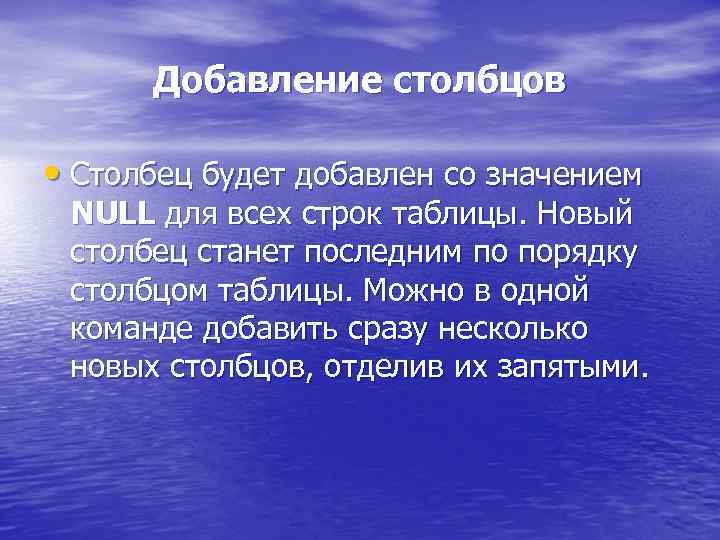 Добавление столбцов

• Столбец будет добавлен со значением NULL для всех строк таблицы. Новый столбец станет последним по порядку столбцом таблицы. Можно в одной команде добавить сразу несколько новых столбцов, отделив их запятыми.